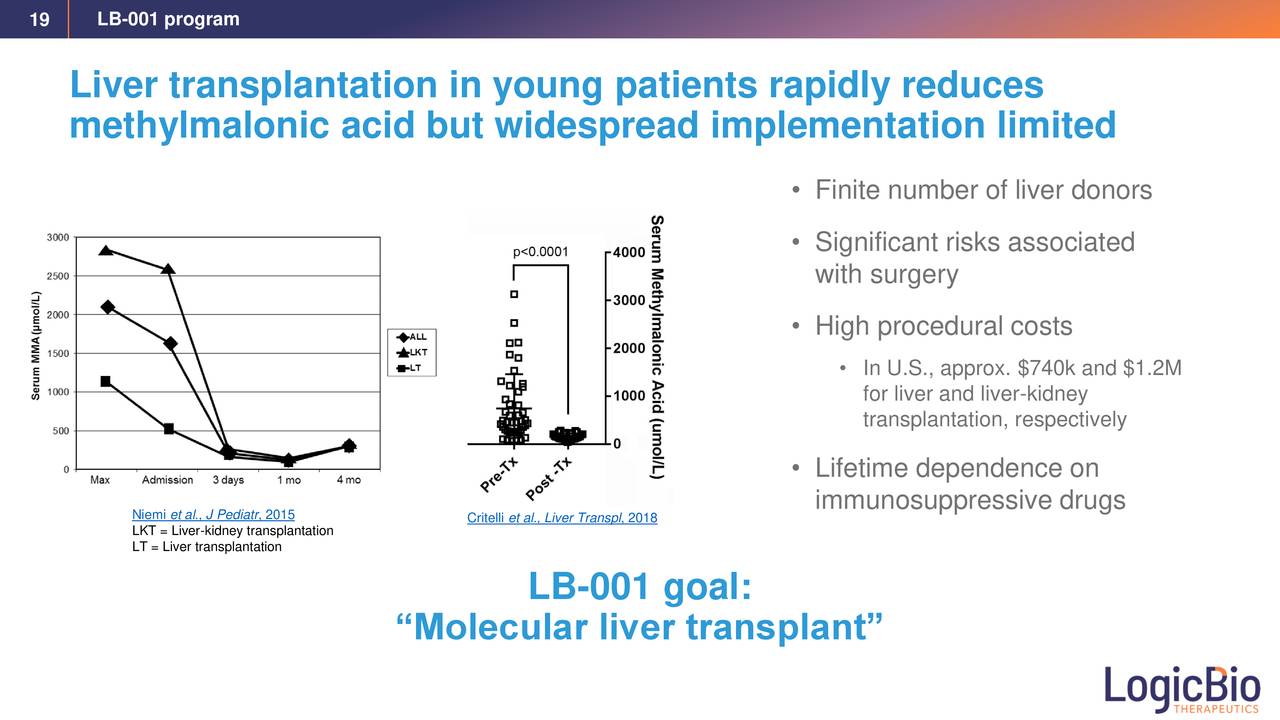 19 LB-001 program

Liver transplantation in young patients rapidly reduces methylmalonic acid but widespread implementation limited

Serum MMA (µmol/L)
3000
2500
2000
1500
1000
500
0
Max Admission 3 days 1 mo 4 mo
ALL
LKT
LT

Niemi et al., J Pediatr, 2015
LKT = Liver-kidney transplantation
LT = Liver transplantation

p<0.0001
4000
3000
2000
1000
0
Serum Methylmalonic Acid (umol/L)
Pre-TX
Post -TX

Critelli et al., Liver Transpl, 2018

• Finite number of liver donors
• Significant risks associated with surgery
• High procedural costs
• In U.S., approx. $740k and $1.2M for liver and liver-kidney transplantation, respectively
• Lifetime dependence on immunosuppressive drugs

LB-001 goal:
“Molecular liver transplant”

LogicBio
THERAPEUTICS